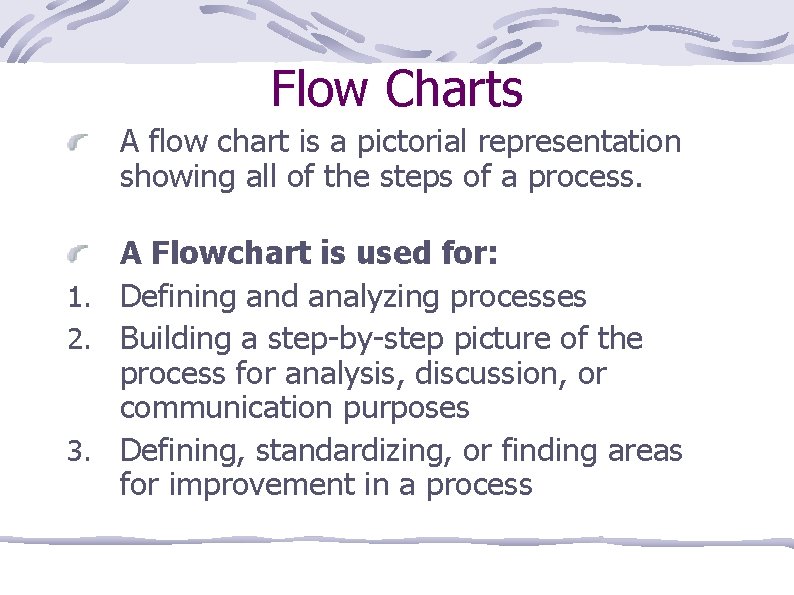 Flow Charts

A flow chart is a pictorial representation showing all of the steps of a process.

A Flowchart is used for:

1. Defining and analyzing processes
2. Building a step-by-step picture of the process for analysis, discussion, or communication purposes
3. Defining, standardizing, or finding areas for improvement in a process